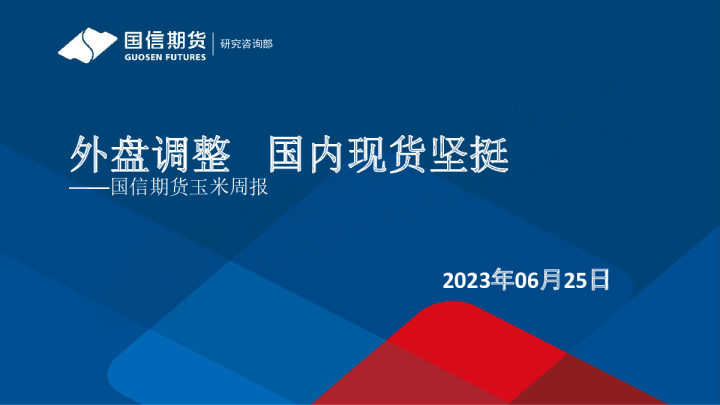 国信期货
GUOSEN FUTURES
研究咨询部

外盘调整　国内现货坚挺
——国信期货玉米周报

2023年06月25日